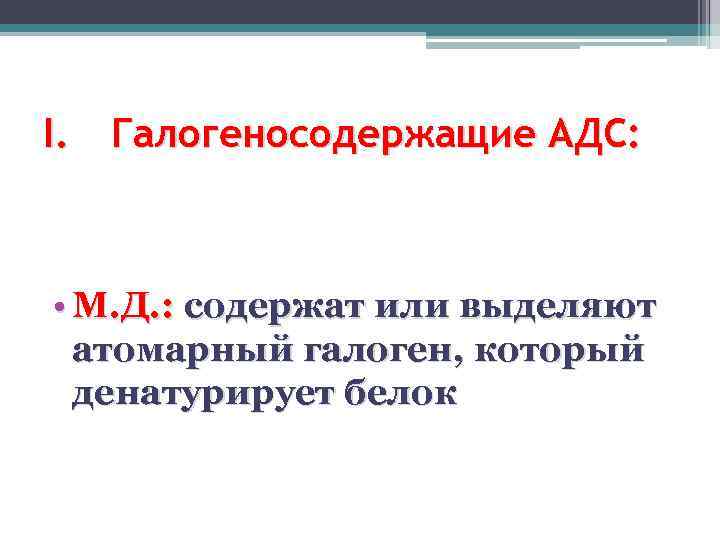 I. Галогеносодержащие АДС:

• М.Д.: содержат или выделяют атомарный галоген, который денатурирует белок